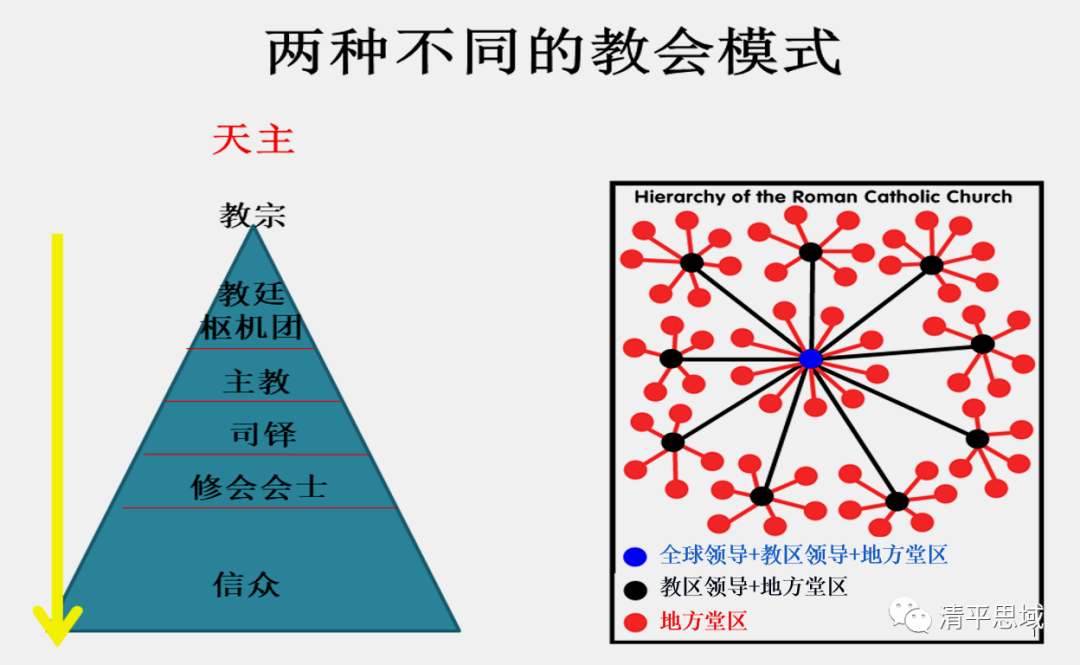 两种不同的教会模式

天主

教宗

教廷
枢机团

主教

司铎

修会会士

信众

Hierarchy of the Roman Catholic Church

全球领导+教区领导+地方堂区

教区领导+地方堂区

地方堂区

清平思域